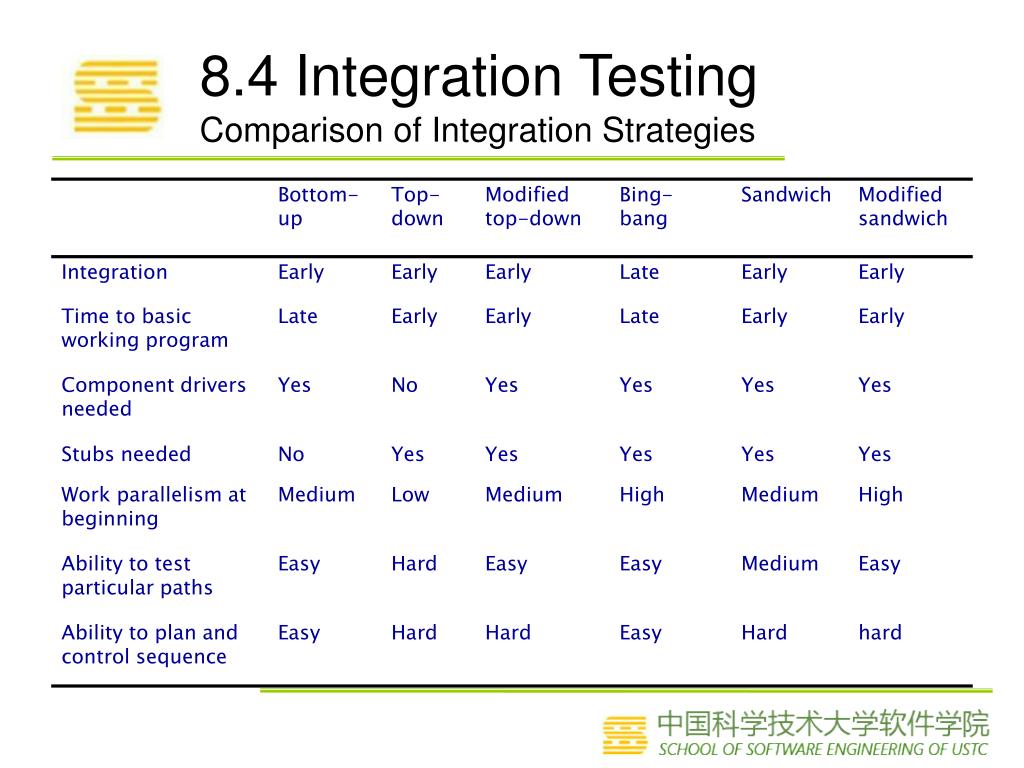 8.4 Integration Testing
Comparison of Integration Strategies

| | Bottom-up | Top-down | Modified top-down | Bing-bang | Sandwich | Modified sandwich |
|---|---|---|---|---|---|---|
| Integration | Early | Early | Early | Late | Early | Early |
| Time to basic working program | Late | Early | Early | Late | Early | Early |
| Component drivers needed | Yes | No | Yes | Yes | Yes | Yes |
| Stubs needed | No | Yes | Yes | Yes | Yes | Yes |
| Work parallelism at beginning | Medium | Low | Medium | High | Medium | High |
| Ability to test particular paths | Easy | Hard | Easy | Easy | Medium | Easy |
| Ability to plan and control sequence | Easy | Hard | Hard | Easy | Hard | hard |

中国科学技术大学软件学院
SCHOOL OF SOFTWARE ENGINEERING OF USTC